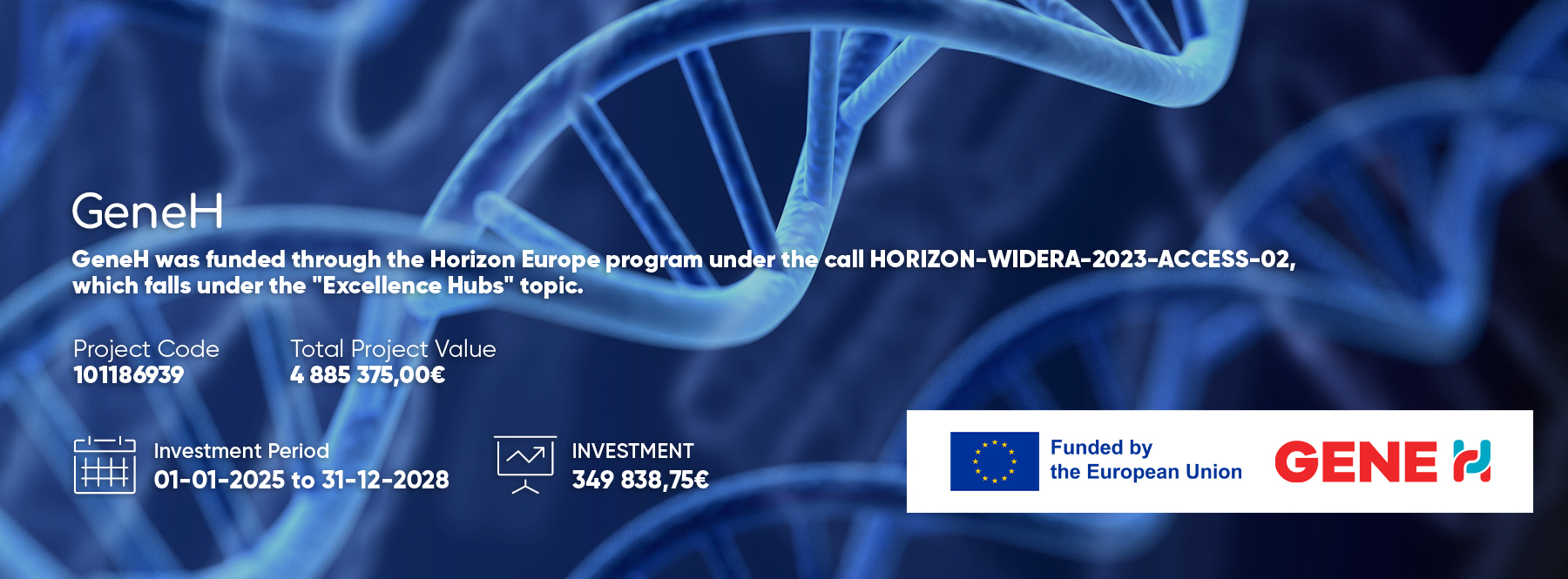 GeneH

GeneH was funded through the Horizon Europe program under the call HORIZON-WIDERA-2023-ACCESS-02, which falls under the "Excellence Hubs" topic.

Project Code
101186939

Total Project Value
4 885 375,00€

Investment Period
01-01-2025 to 31-12-2028

INVESTMENT
349 838,75€

Funded by the European Union

GENE H